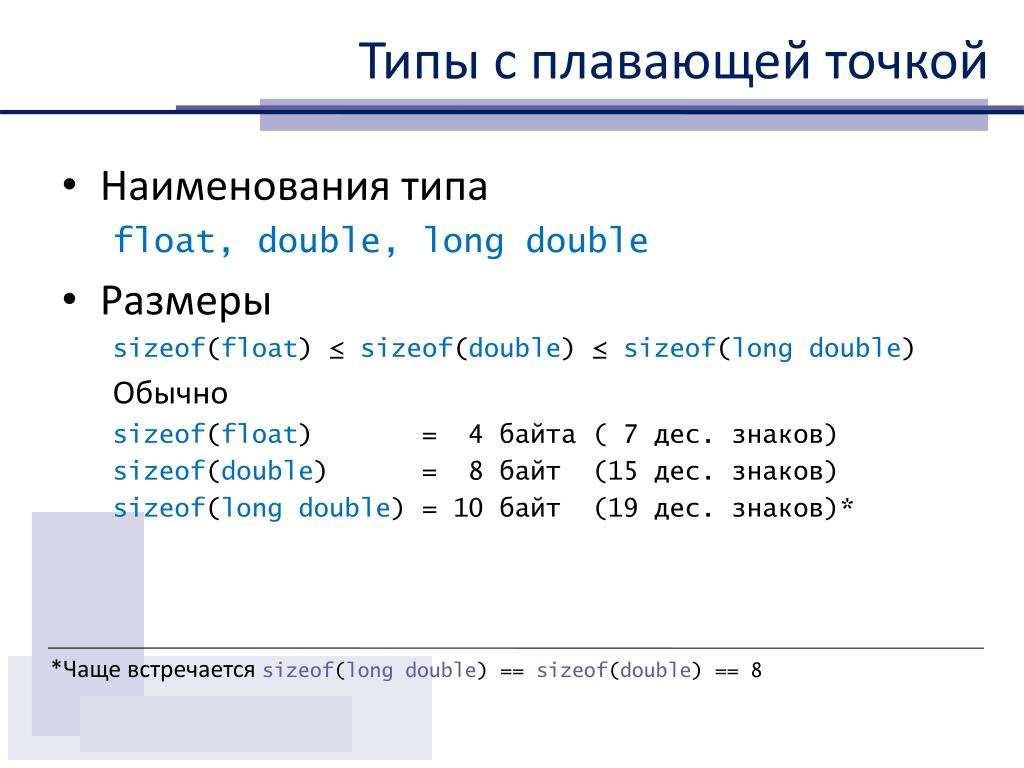 Типы с плавающей точкой

• Наименования типа

float, double, long double

• Размеры

sizeof(float) ≤ sizeof(double) ≤ sizeof(long double)

Обычно

sizeof(float) = 4 байта ( 7 дес. знаков)
sizeof(double) = 8 байт (15 дес. знаков)
sizeof(long double) = 10 байт (19 дес. знаков)*

*Чаще встречается sizeof(long double) == sizeof(double) == 8